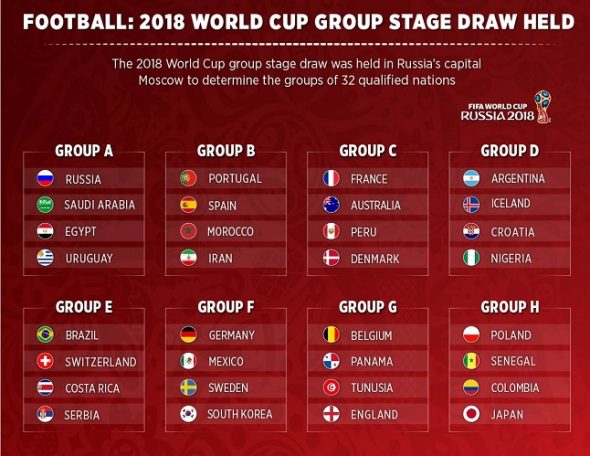 FOOTBALL: 2018 WORLD CUP GROUP STAGE DRAW HELD

The 2018 World Cup group stage draw was held in Russia's capital Moscow to determine the groups of 32 qualified nations

FIFA WORLD CUP RUSSIA 2018

GROUP A
RUSSIA
SAUDI ARABIA
EGYPT
URUGUAY

GROUP B
PORTUGAL
SPAIN
MOROCCO
IRAN

GROUP C
FRANCE
AUSTRALIA
PERU
DENMARK

GROUP D
ARGENTINA
ICELAND
CROATIA
NIGERIA

GROUP E
BRAZIL
SWITZERLAND
COSTA RICA
SERBIA

GROUP F
GERMANY
MEXICO
SWEDEN
SOUTH KOREA

GROUP G
BELGIUM
PANAMA
TUNUSIA
ENGLAND

GROUP H
POLAND
SENEGAL
COLOMBIA
JAPAN